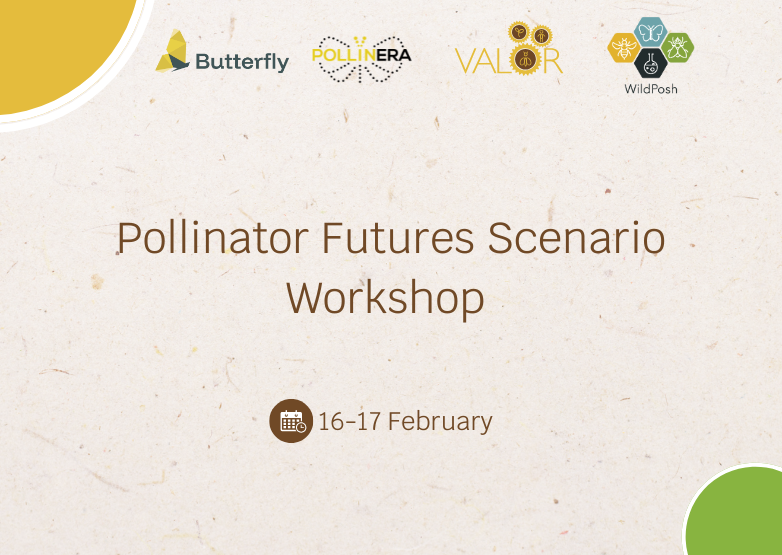 Butterfly

POLLINERA

VALOR

WildPosh

Pollinator Futures Scenario Workshop

16-17 February